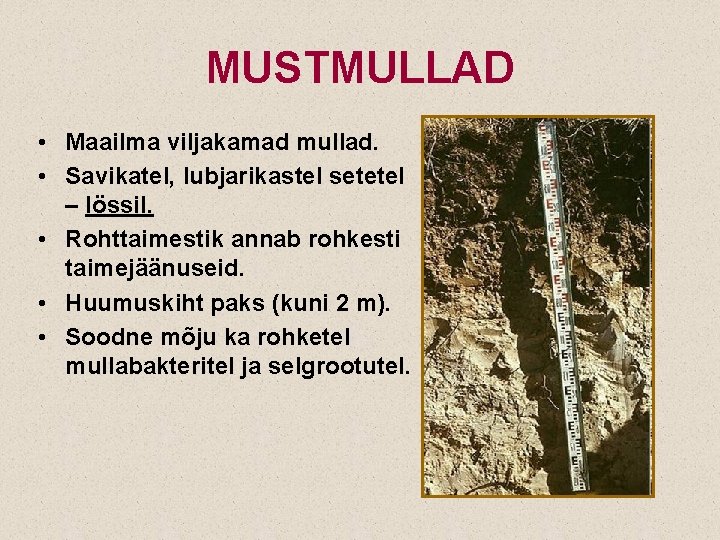 MUSTMULLAD

• Maailma viljakamad mullad.
• Savikatel, lubjarikastel setetel – lössil.
• Rohttaimestik annab rohkesti taimejäänuseid.
• Huumuskiht paks (kuni 2 m).
• Soodne mõju ka rohketel mullabakteritel ja selgrootutel.